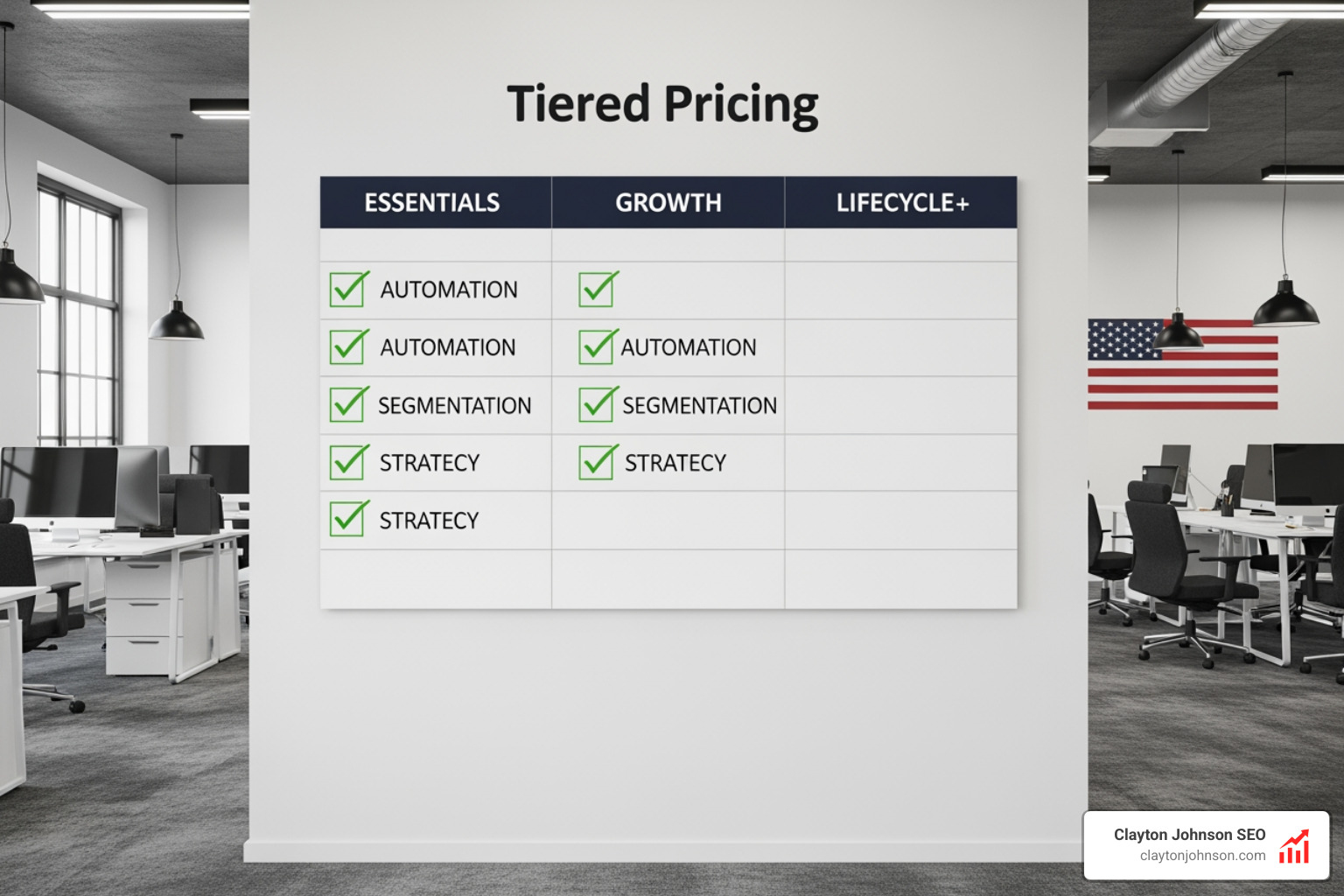 Tiered Pricing

| ESSENTIALS | GROWTH | LIFECYCLE+ |
|---|---|---|
| | | |
| AUTOMATION | | |
| AUTOMATION | AUTOMATION | |
| SEGMENTATION | SEGMENTATION | |
| STRATECY | STRATECY | |
| STRATECY | | |
| | | |

Clayton Johnson SEO
claytonjohnson.com